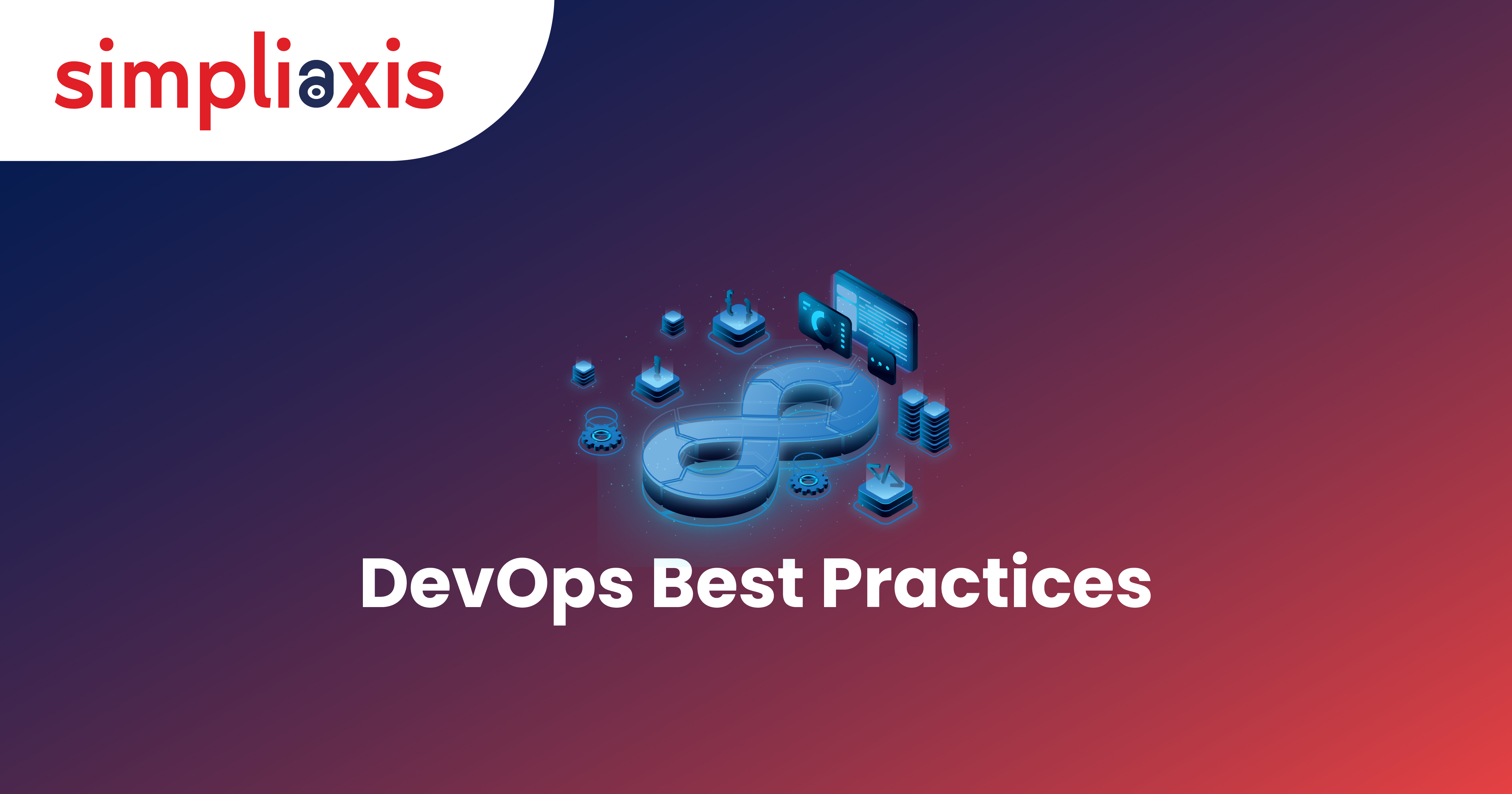 simpliaxis

DevOps Best Practices